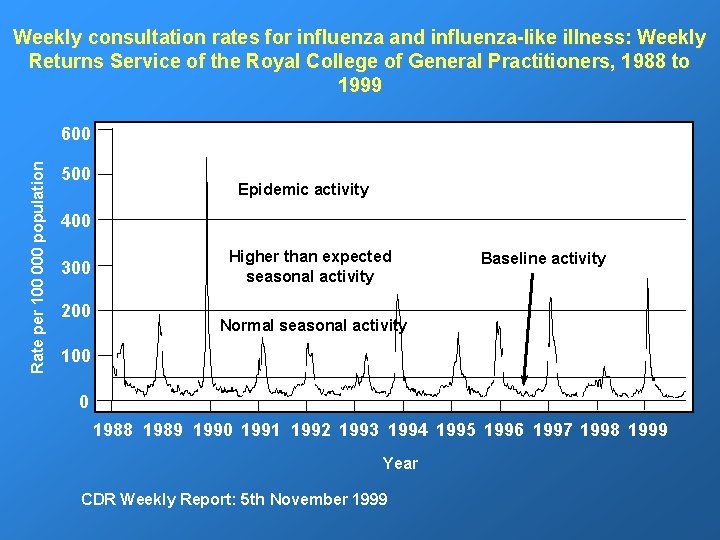 Weekly consultation rates for influenza and influenza-like illness: Weekly Returns Service of the Royal College of General Practitioners, 1988 to 1999

Rate per 100 000 population

600
500
400
300
200
100
0

Epidemic activity

Higher than expected seasonal activity

Baseline activity

Normal seasonal activity

1988 1989 1990 1991 1992 1993 1994 1995 1996 1997 1998 1999

Year

CDR Weekly Report: 5th November 1999